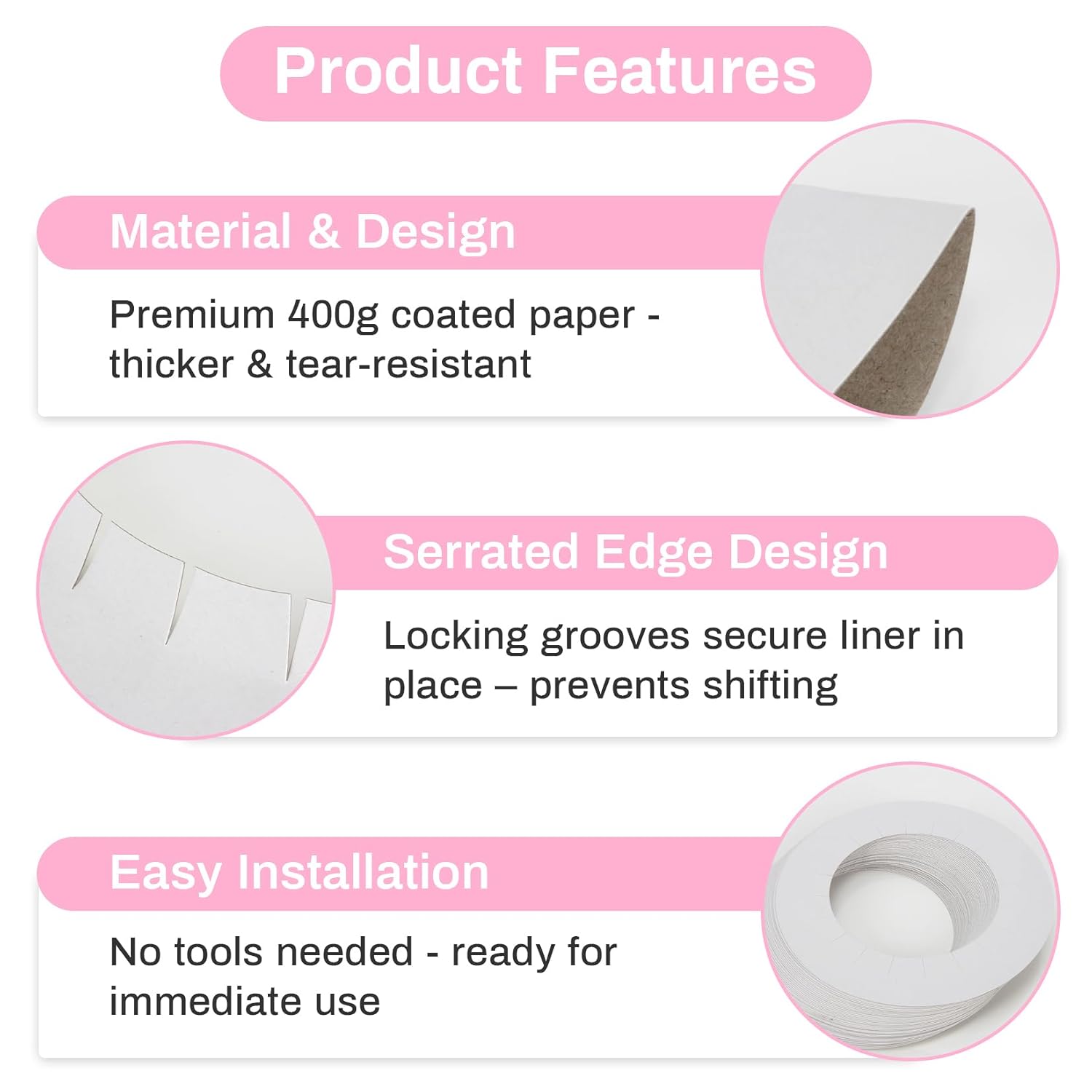 Product Features

Material & Design

Premium 400g coated paper - thicker & tear-resistant

Serrated Edge Design

Locking grooves secure liner in place – prevents shifting

Easy Installation

No tools needed - ready for immediate use